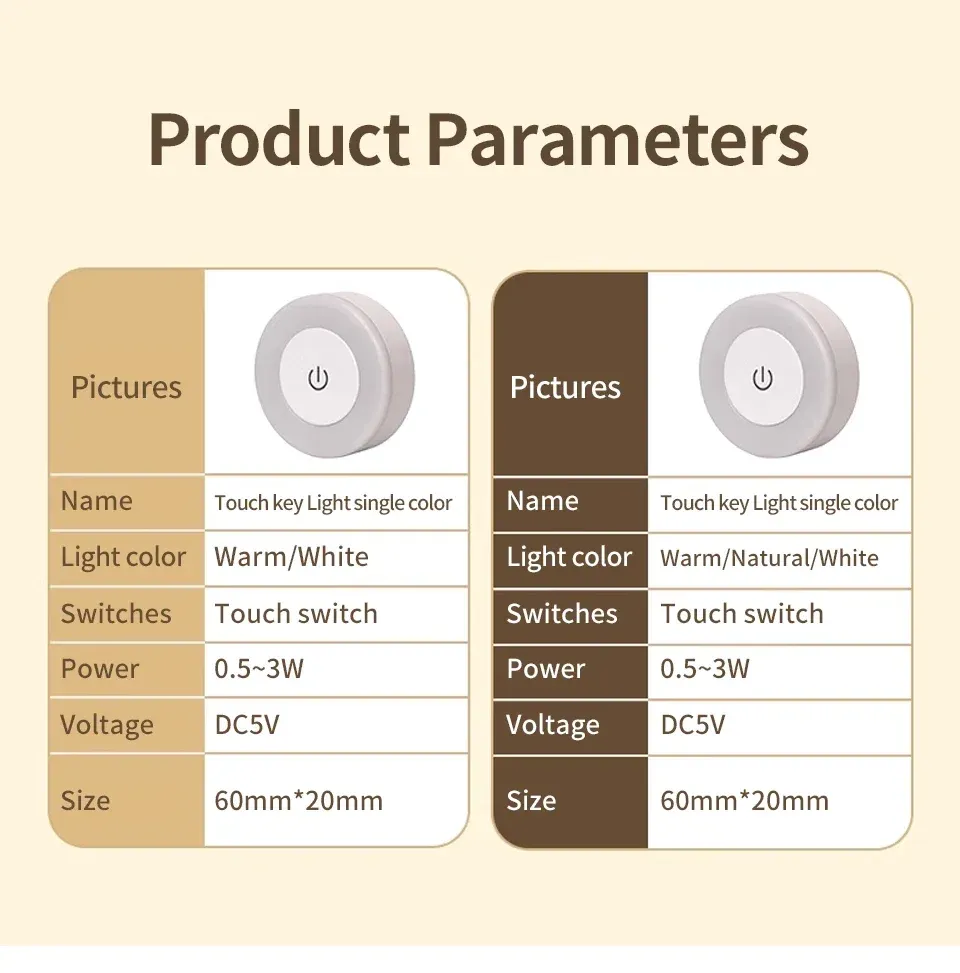 Product Parameters

| Pictures | |
|---|---|
| Name | Touch key Light single color |
| Light color | Warm/White |
| Switches | Touch switch |
| Power | 0.5~3W |
| Voltage | DC5V |
| Size | 60mm*20mm |

| Pictures | |
|---|---|
| Name | Touch key Light single color |
| Light color | Warm/Natural/White |
| Switches | Touch switch |
| Power | 0.5~3W |
| Voltage | DC5V |
| Size | 60mm*20mm |